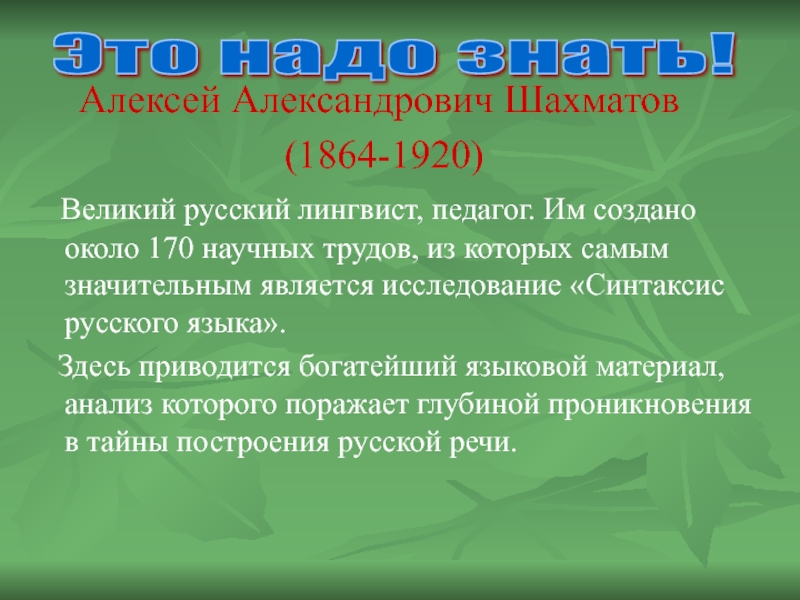 Это надо знать!

Алексей Александрович Шахматов

(1864-1920)

Великий русский лингвист, педагог. Им создано около 170 научных трудов, из которых самым значительным является исследование «Синтаксис русского языка».

Здесь приводится богатейший языковой материал, анализ которого поражает глубиной проникновения в тайны построения русской речи.